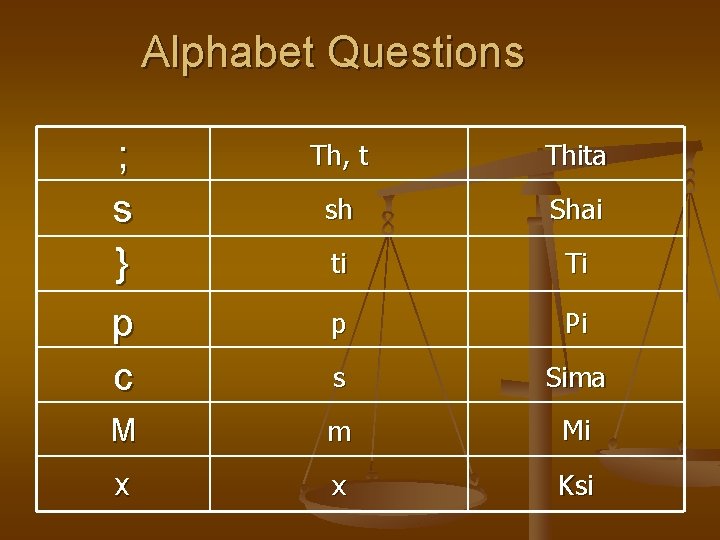 Alphabet Questions

| ; | Th, t | Thita |
|---|---|---|
| s | sh | Shai |
| } | ti | Ti |
| p | p | Pi |
| c | s | Sima |
| M | m | Mi |
| x | x | Ksi |